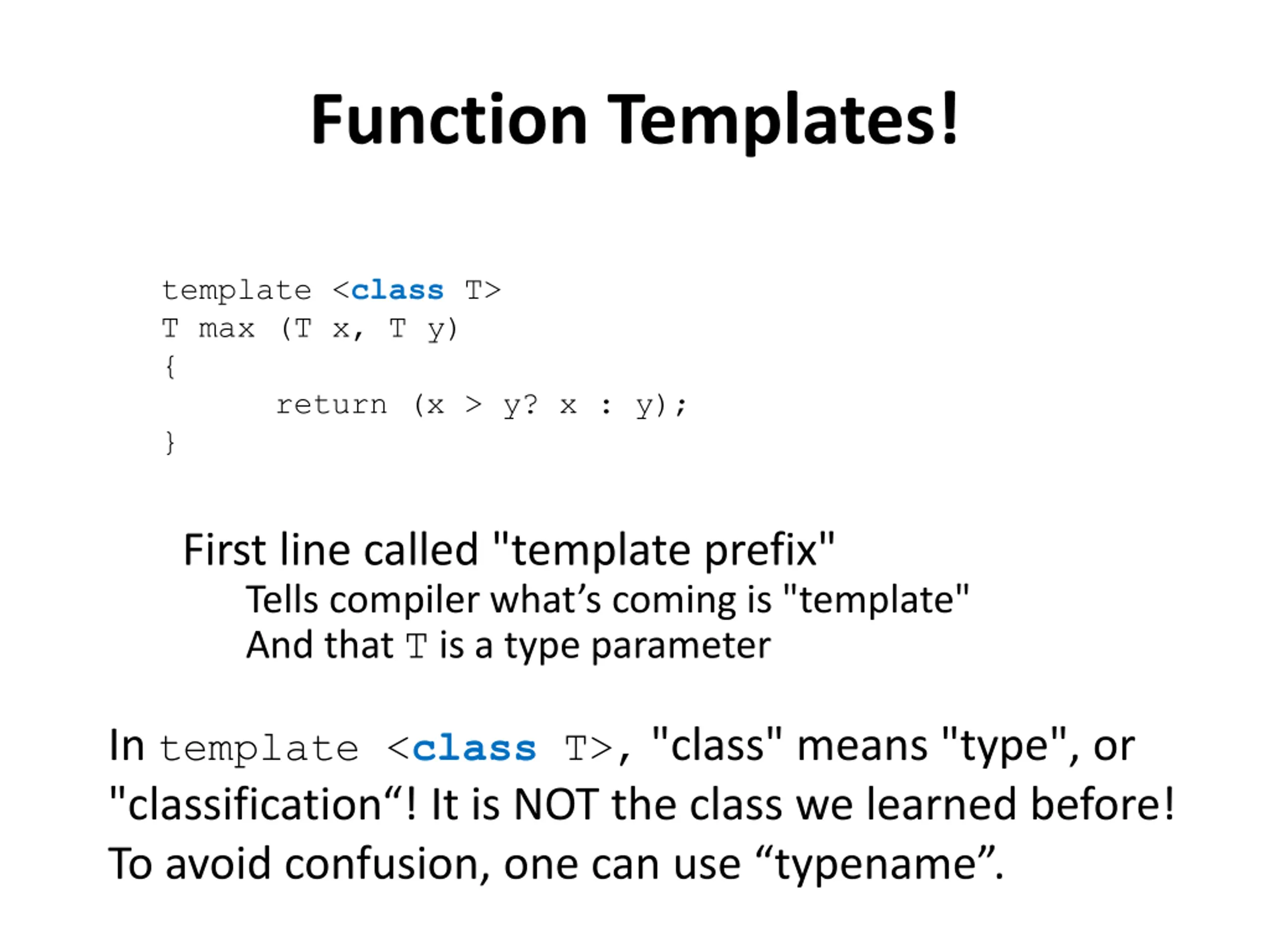 Function Templates!

template <class T>
T max (T x, T y)
{
return (x > y? x : y);
}

First line called "template prefix"
Tells compiler what’s coming is "template"
And that T is a type parameter

In template <class T>, "class" means "type", or "classification“! It is NOT the class we learned before! To avoid confusion, one can use “typename”.